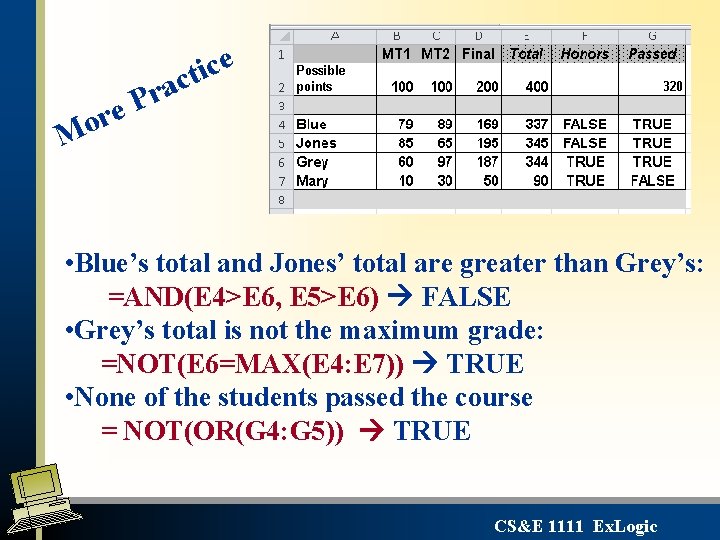 More Practice

|   | A | B | C | D | E | F | G |
|---|---|---|---|---|---|---|---|
| 1 |  | MT1 | MT2 | Final | Total | Honors | Passed |
| 2 | Possible points | 100 | 100 | 200 | 400 |  | 320 |
| 3 |  |  |  |  |  |  |  |
| 4 | Blue | 79 | 89 | 169 | 337 | FALSE | TRUE |
| 5 | Jones | 85 | 65 | 195 | 345 | FALSE | TRUE |
| 6 | Grey | 60 | 97 | 187 | 344 | TRUE | TRUE |
| 7 | Mary | 10 | 30 | 50 | 90 | TRUE | FALSE |
| 8 |  |  |  |  |  |  |  |

•Blue's total and Jones' total are greater than Grey's:
=AND(E4>E6, E5>E6) → FALSE
•Grey's total is not the maximum grade:
=NOT(E6=MAX(E4:E7)) → TRUE
•None of the students passed the course
= NOT(OR(G4:G5)) → TRUE

CS&E 1111 ExLogic